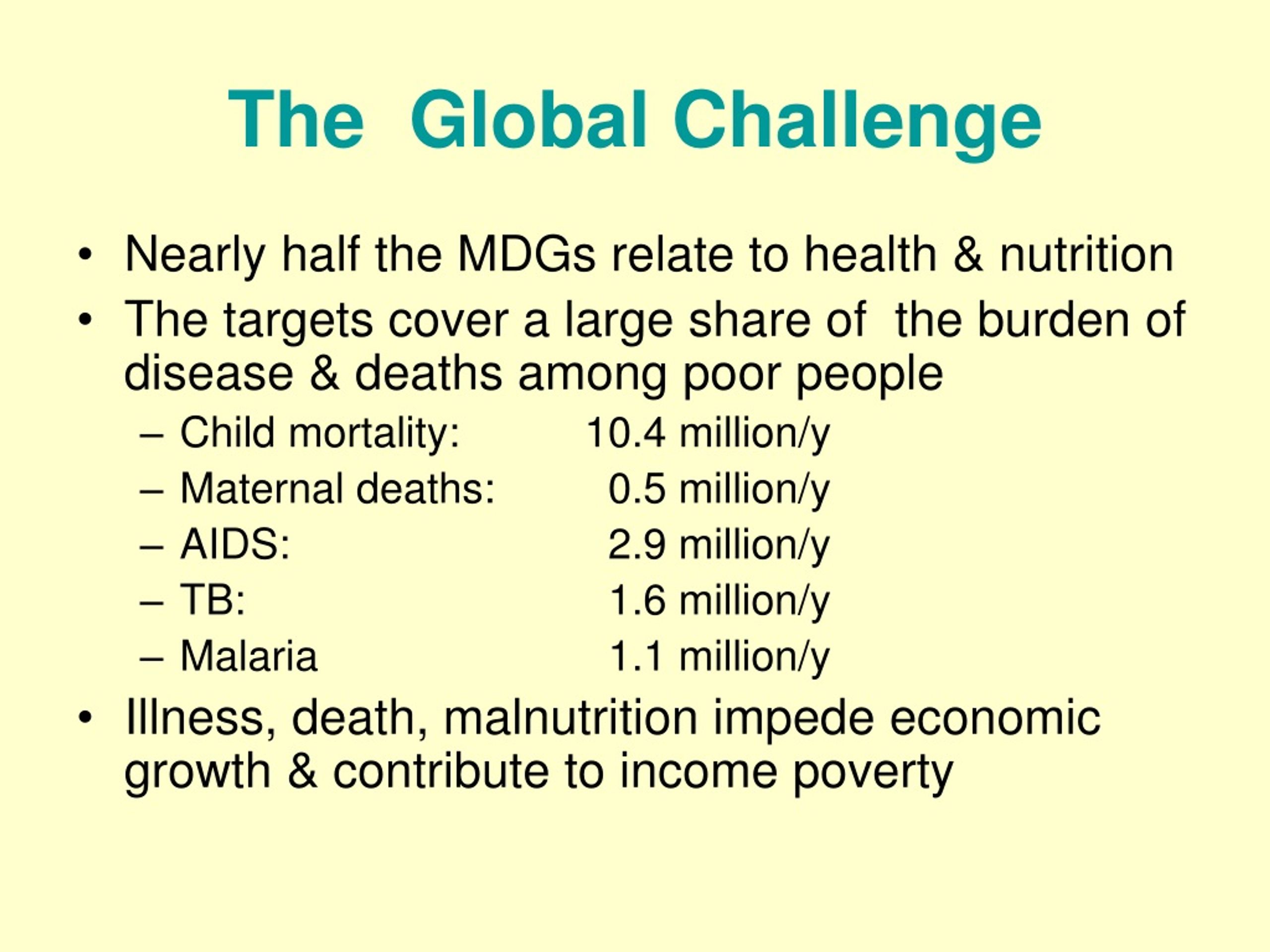 The Global Challenge

• Nearly half the MDGs relate to health & nutrition
• The targets cover a large share of the burden of disease & deaths among poor people
– Child mortality: 10.4 million/y
– Maternal deaths: 0.5 million/y
– AIDS: 2.9 million/y
– TB: 1.6 million/y
– Malaria 1.1 million/y
• Illness, death, malnutrition impede economic growth & contribute to income poverty